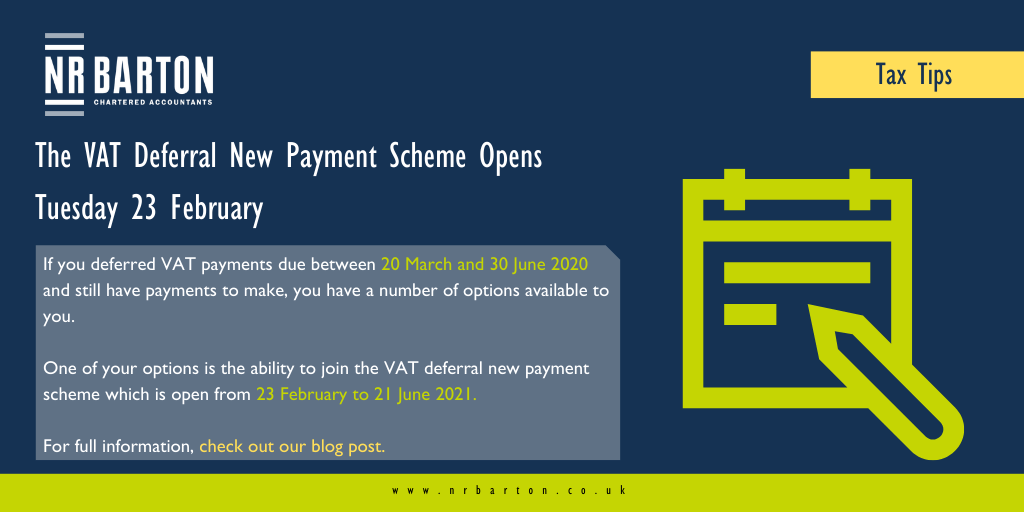 NR BARTON
CHARTERED ACCOUNTANTS

Tax Tips

The VAT Deferral New Payment Scheme Opens Tuesday 23 February

If you deferred VAT payments due between 20 March and 30 June 2020 and still have payments to make, you have a number of options available to you.

One of your options is the ability to join the VAT deferral new payment scheme which is open from 23 February to 21 June 2021.

For full information, check out our blog post.

www.nrbarton.co.uk